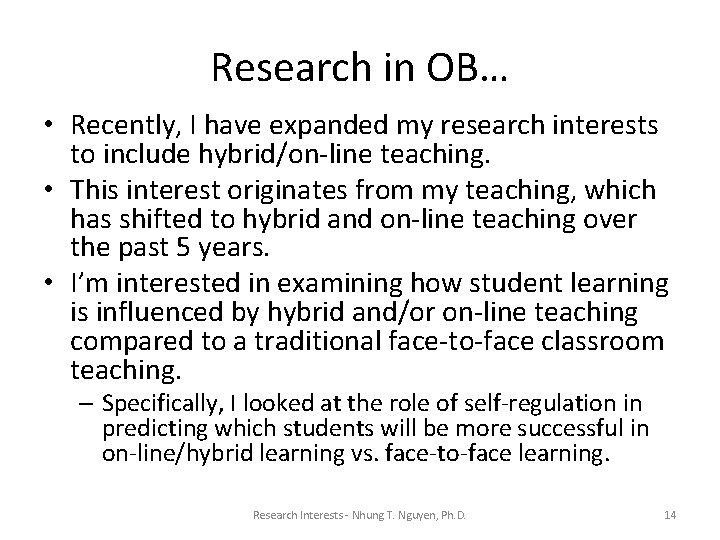 Research in OB…

• Recently, I have expanded my research interests to include hybrid/on-line teaching.

• This interest originates from my teaching, which has shifted to hybrid and on-line teaching over the past 5 years.

• I'm interested in examining how student learning is influenced by hybrid and/or on-line teaching compared to a traditional face-to-face classroom teaching.

– Specifically, I looked at the role of self-regulation in predicting which students will be more successful in on-line/hybrid learning vs. face-to-face learning.

Research Interests - Nhung T. Nguyen, Ph.D.

14